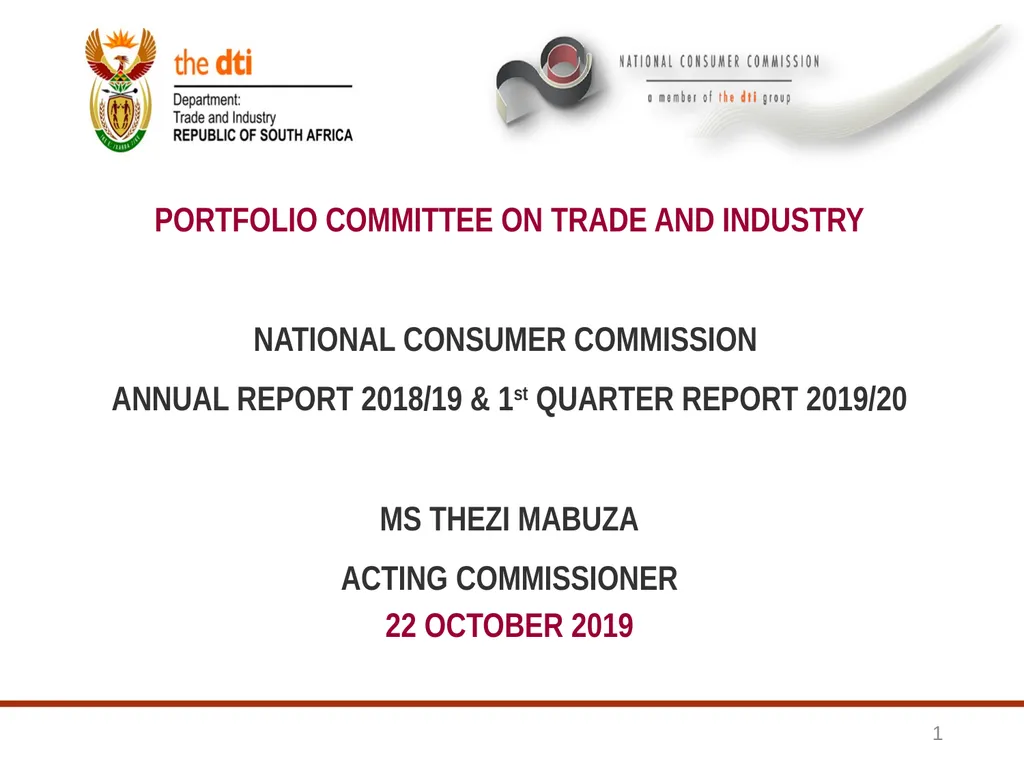 the dti
Department:
Trade and Industry
REPUBLIC OF SOUTH AFRICA

NATIONAL CONSUMER COMMISSION
a member of the dti group

PORTFOLIO COMMITTEE ON TRADE AND INDUSTRY

NATIONAL CONSUMER COMMISSION

ANNUAL REPORT 2018/19 & 1$^{st}$ QUARTER REPORT 2019/20

MS THEZI MABUZA

ACTING COMMISSIONER

22 OCTOBER 2019

1